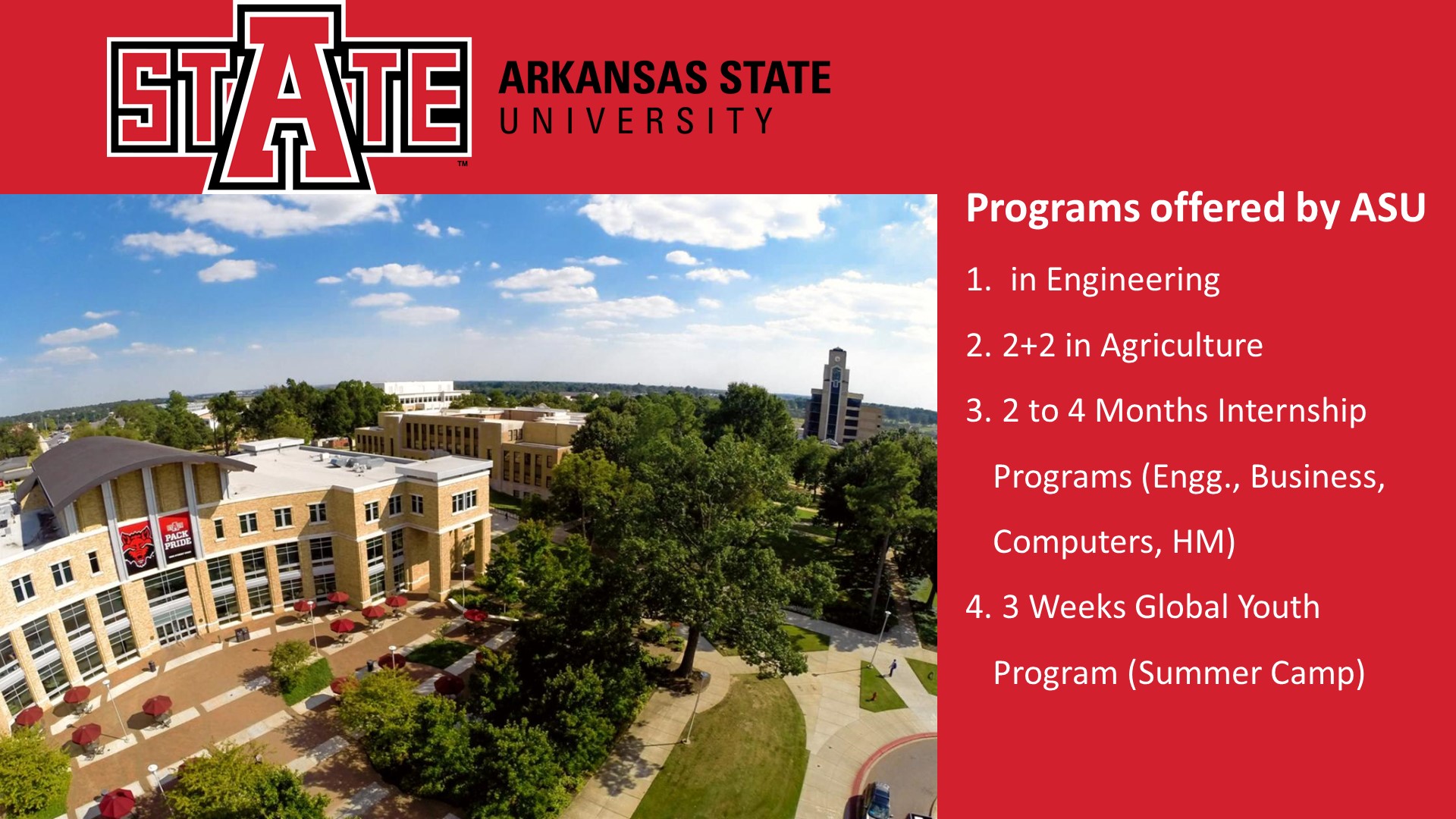 STATE™ ARKANSAS STATE UNIVERSITY

PACK PRIDE

Programs offered by ASU

1. in Engineering

2. 2+2 in Agriculture

3. 2 to 4 Months Internship Programs (Engg., Business, Computers, HM)

4. 3 Weeks Global Youth Program (Summer Camp)